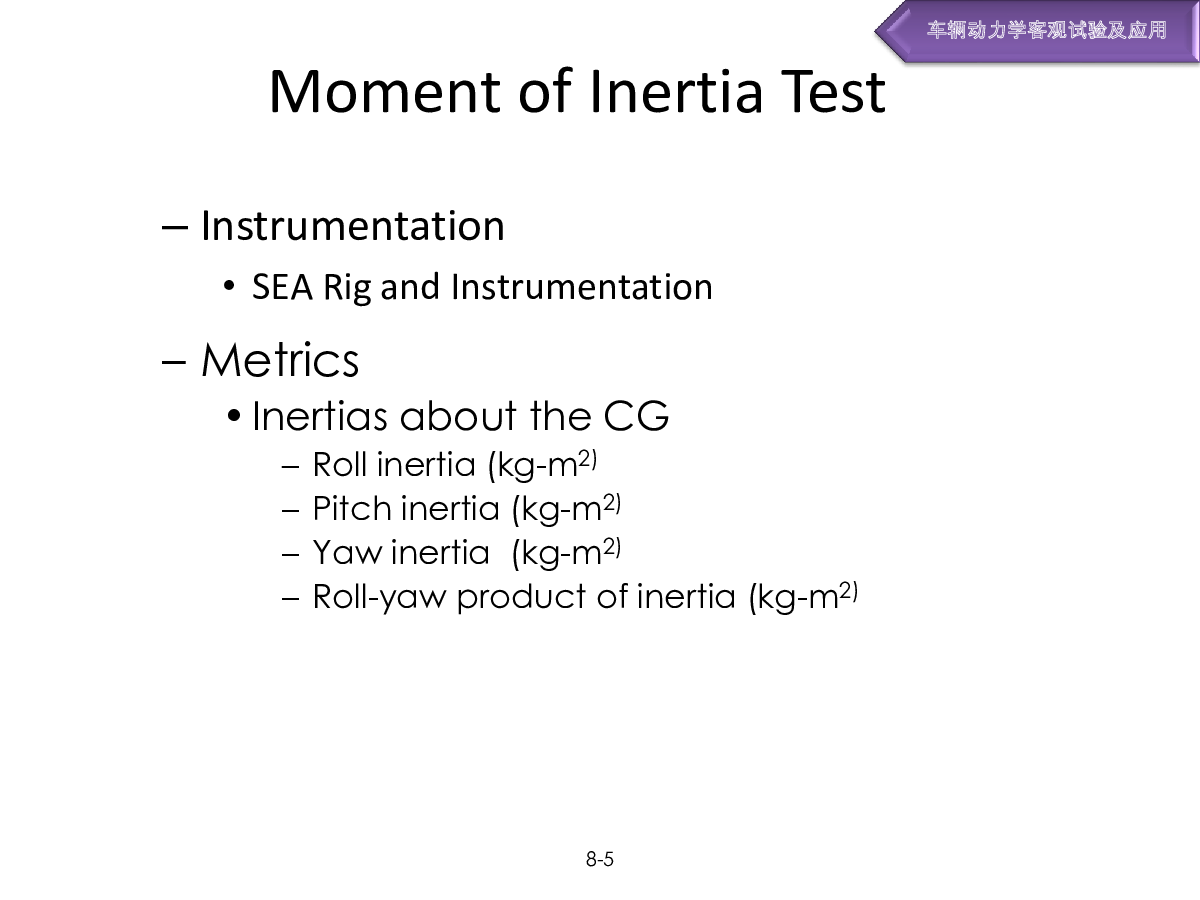 车辆动力学客观试验及应用

Moment of Inertia Test

– Instrumentation
• SEA Rig and Instrumentation

– Metrics
• Inertias about the CG
– Roll inertia (kg-m$^{2)}$
– Pitch inertia (kg-m$^{2)}$
– Yaw inertia (kg-m$^{2)}$
– Roll-yaw product of inertia (kg-m$^{2)}$

8-5